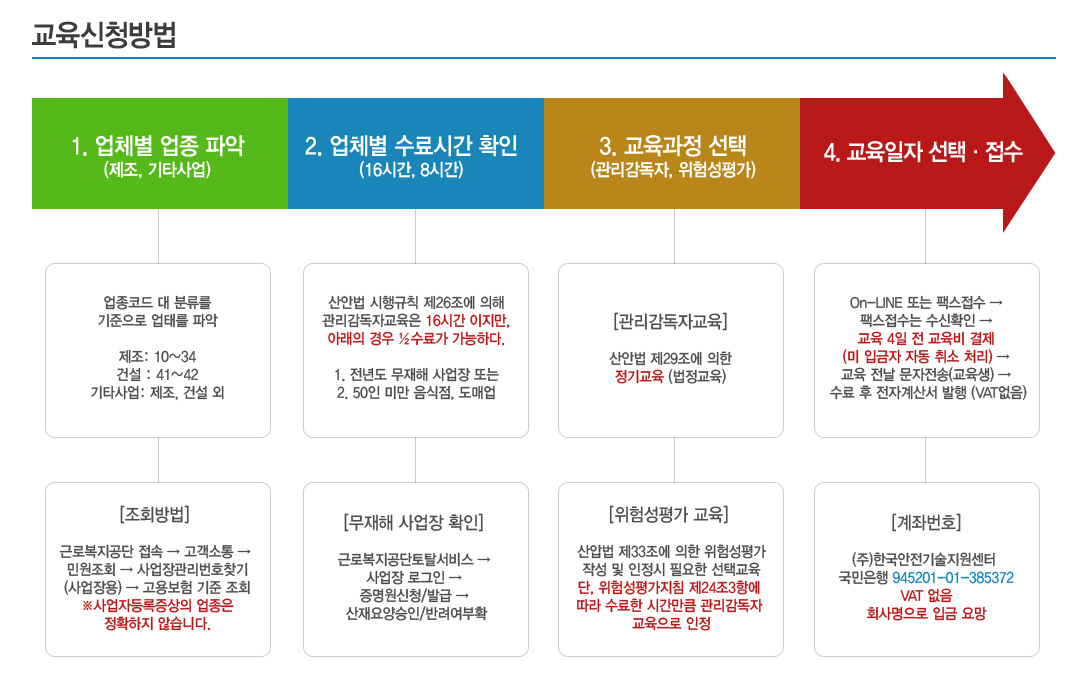 교육신청방법

1. 업체별 업종 파악
(제조, 기타사업)

2. 업체별 수료시간 확인
(16시간, 8시간)

3. 교육과정 선택
(관리감독자, 위험성평가)

4. 교육일자 선택 · 접수

업종코드 대 분류를
기준으로 업태를 파악

제조: 10~34
건설 : 41~42
기타사업: 제조, 건설 외

[조회방법]

근로복지공단 접속 → 고객소통 →
민원조회 → 사업장관리번호찾기
(사업장용) → 고용보험 기준 조회
※사업자등록증상의 업종은
정확하지 않습니다.

산안법 시행규칙 제26조에 의해
관리감독자교육은 16시간 이지만,
아래의 경우 ½수료가 가능하다.

1. 전년도 무재해 사업장 또는
2. 50인 미만 음식점, 도매업

[무재해 사업장 확인]

근로복지공단토탈서비스 →
사업장 로그인 →
증명원신청/발급 →
산재요양승인/반려여부확

[관리감독자교육]

산안법 제29조에 의한
정기교육 (법정교육)

[위험성평가 교육]

산압법 제33조에 의한 위험성평가
작성 및 인정시 필요한 선택교육
단, 위험성평가지침 제24조3항에
따라 수료한 시간만큼 관리감독자
교육으로 인정

On-LINE 또는 팩스접수 →
팩스접수는 수신확인 →
교육 4일 전 교육비 결제
(미 입금자 자동 취소 처리) →
교육 전날 문자전송(교육생) →
수료 후 전자계산서 발행 (VAT없음)

[계좌번호]

(주)한국안전기술지원센터
국민은행 945201-01-385372
VAT 없음
회사명으로 입금 요망